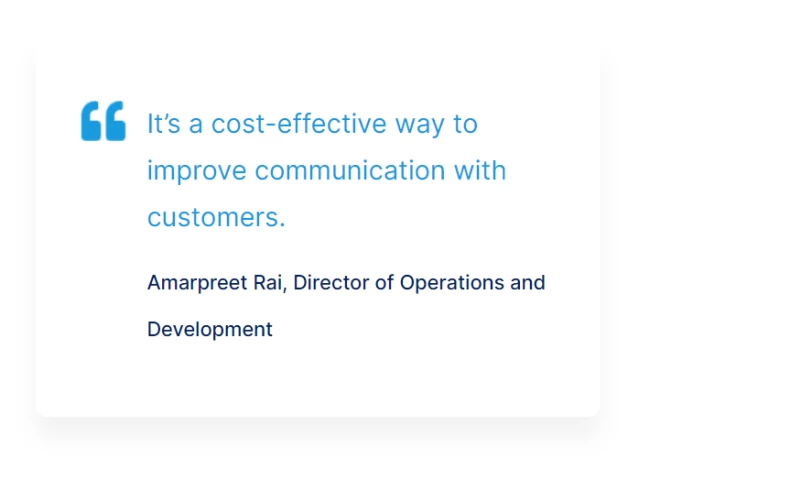 “ It’s a cost-effective way to improve communication with customers.

Amarpreet Rai, Director of Operations and Development